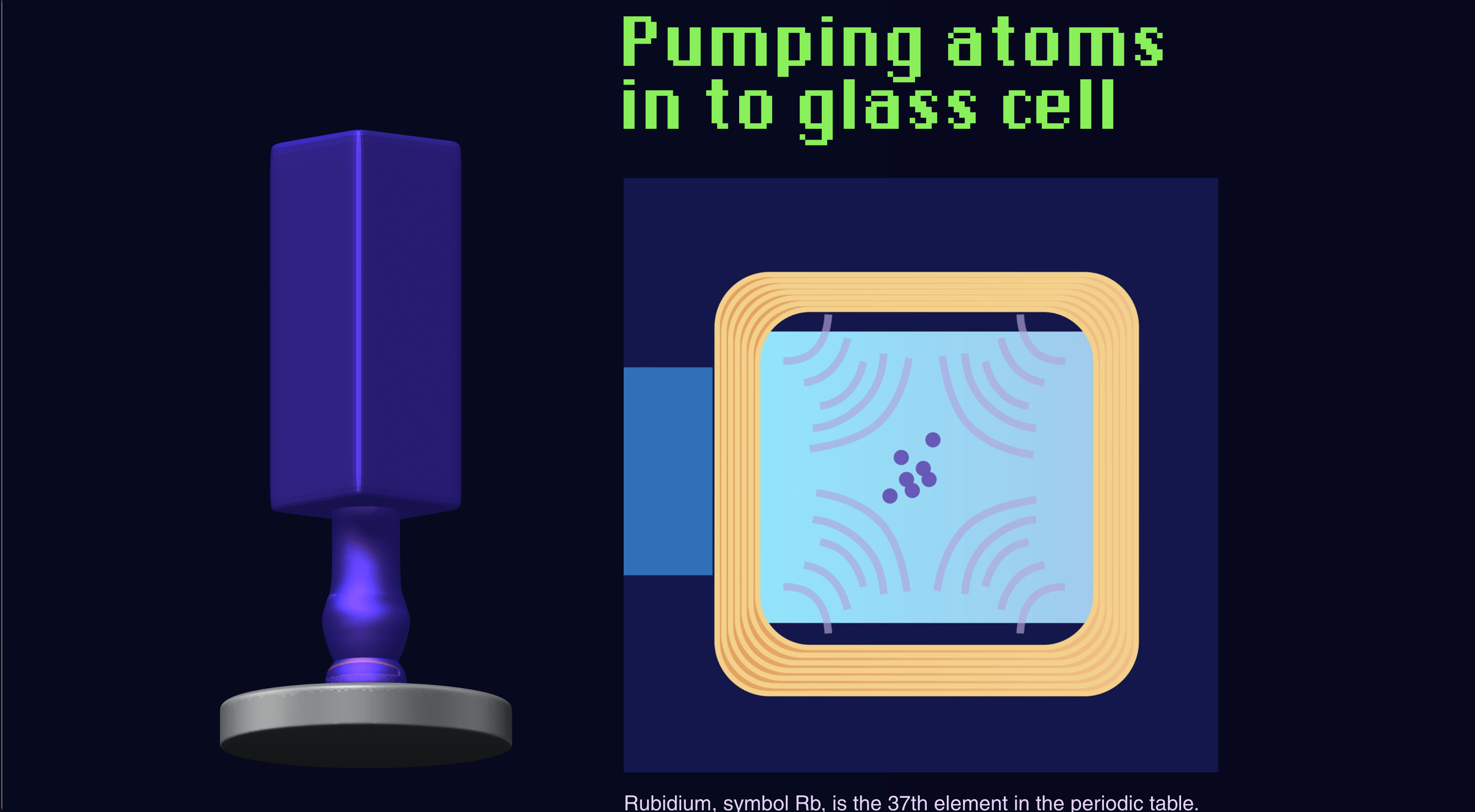 Pumping atoms in to glass cell

Rubidium, symbol Rb, is the 37th element in the periodic table.